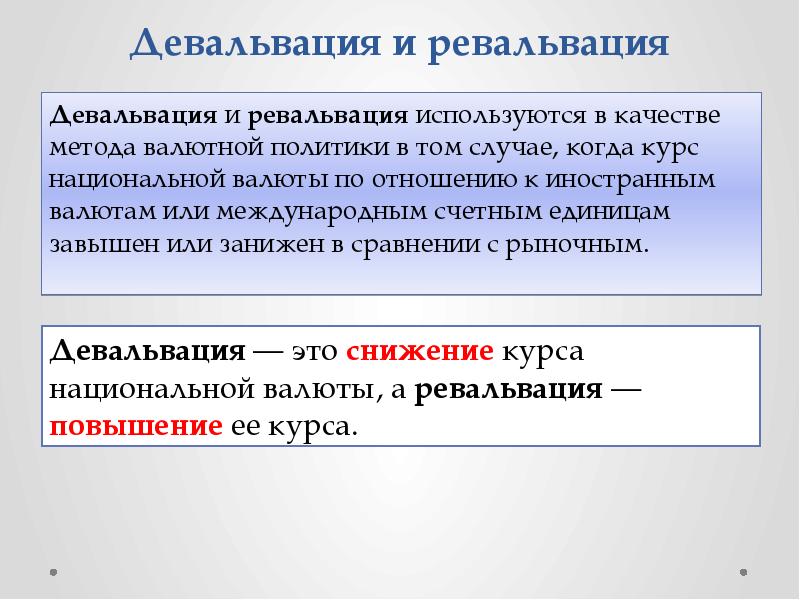 Девальвация и ревальвация

Девальвация и ревальвация используются в качестве метода валютной политики в том случае, когда курс национальной валюты по отношению к иностранным валютам или международным счетным единицам завышен или занижен в сравнении с рыночным.

Девальвация — это снижение курса национальной валюты, а ревальвация — повышение ее курса.